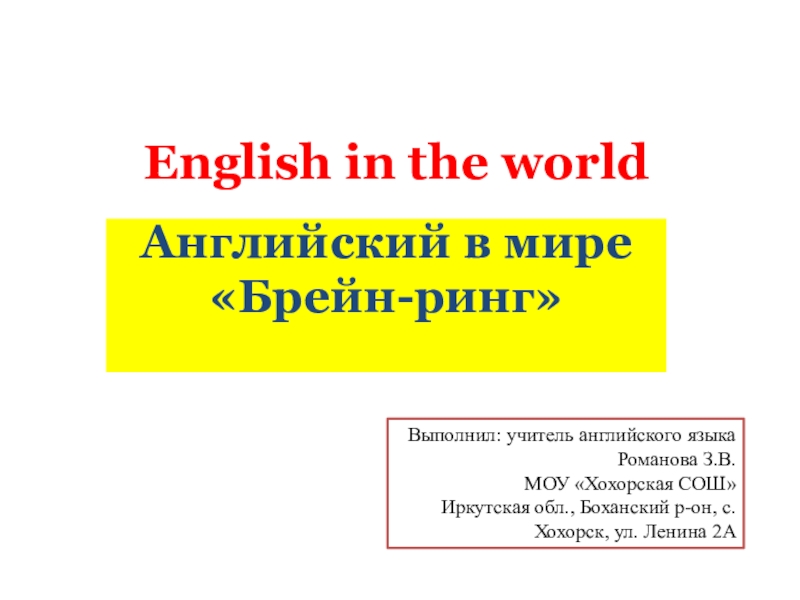 English in the world

Английский в мире
«Брейн-ринг»

Выполнил: учитель английского языка
Романова З.В.
МОУ «Хохорская СОШ»
Иркутская обл., Боханский р-он, с. Хохорск, ул. Ленина 2А